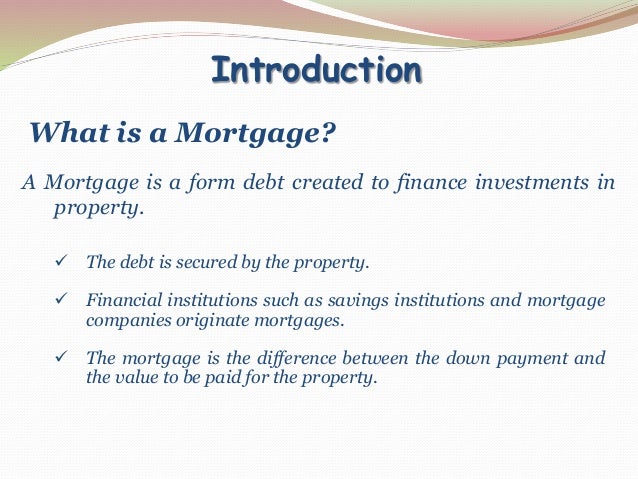 Introduction

What is a Mortgage?

A Mortgage is a form debt created to finance investments in property.

✓ The debt is secured by the property.

✓ Financial institutions such as savings institutions and mortgage companies originate mortgages.

✓ The mortgage is the difference between the down payment and the value to be paid for the property.